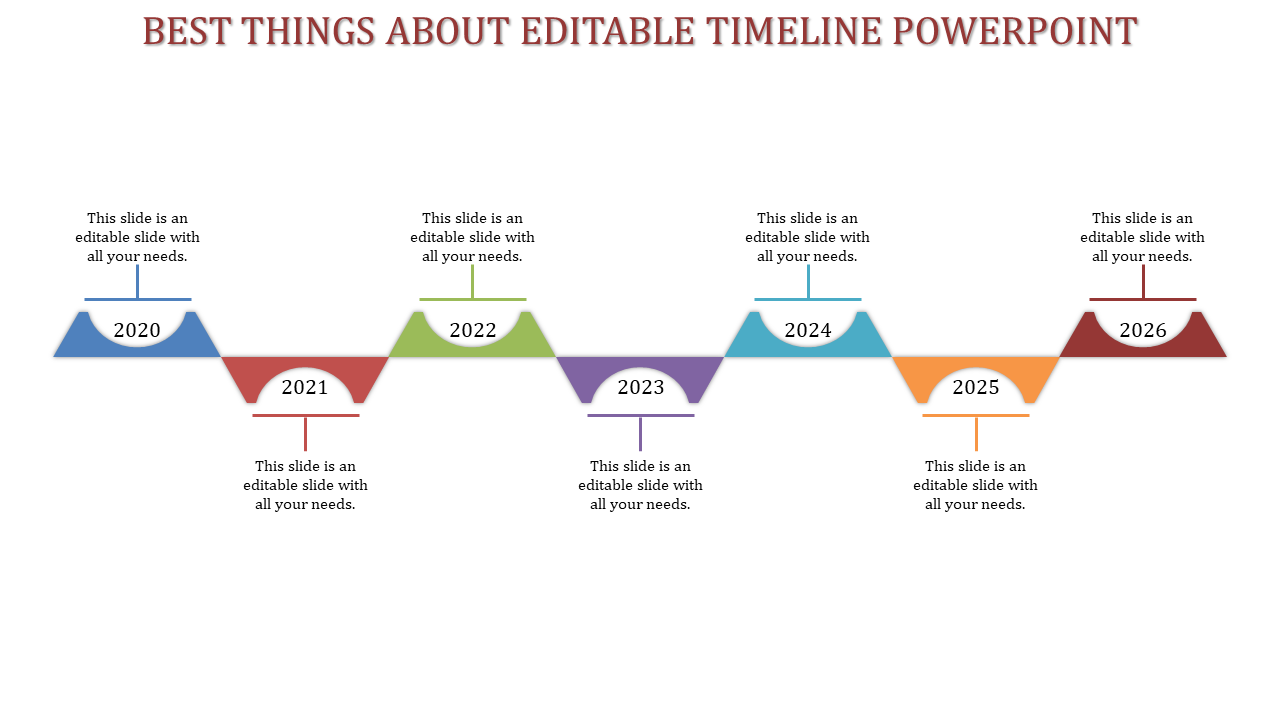 BEST THINGS ABOUT EDITABLE TIMELINE POWERPOINT

This slide is an editable slide with all your needs.

2020

2021

This slide is an editable slide with all your needs.

This slide is an editable slide with all your needs.

2022

2023

This slide is an editable slide with all your needs.

This slide is an editable slide with all your needs.

2024

2025

This slide is an editable slide with all your needs.

This slide is an editable slide with all your needs.

2026